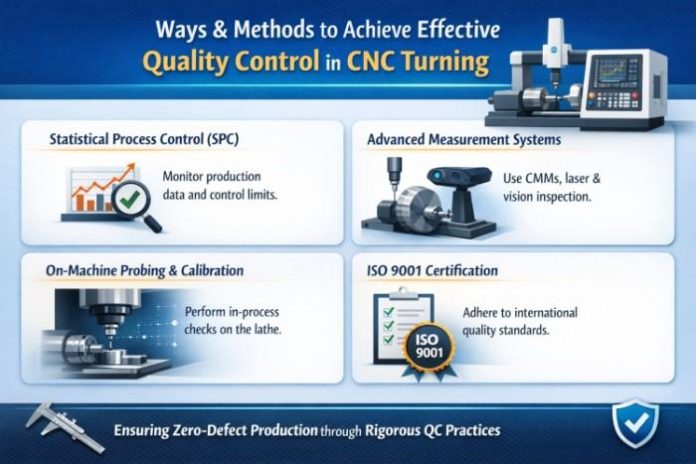 Ways & Methods to Achieve Effective
Quality Control in CNC Turning

Statistical Process Control (SPC)

Monitor production data and control limits.

Advanced Measurement Systems

Use CMMs, laser & vision inspection.

On-Machine Probing & Calibration

Perform in-process checks on the lathe.

ISO 9001 Certification

ISO 9001

Adhere to international quality standards.

Ensuring Zero-Defect Production through Rigorous QC Practices